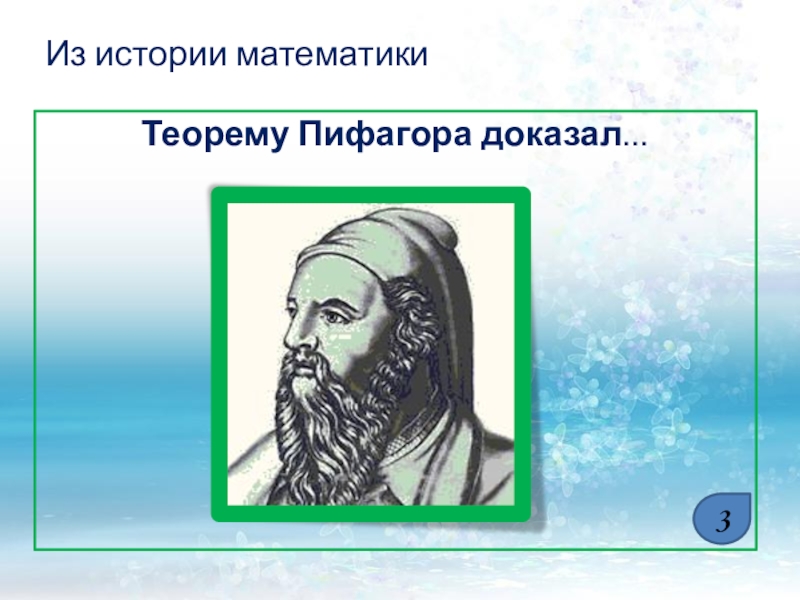 Из истории математики

Теорему Пифагора доказал...

3